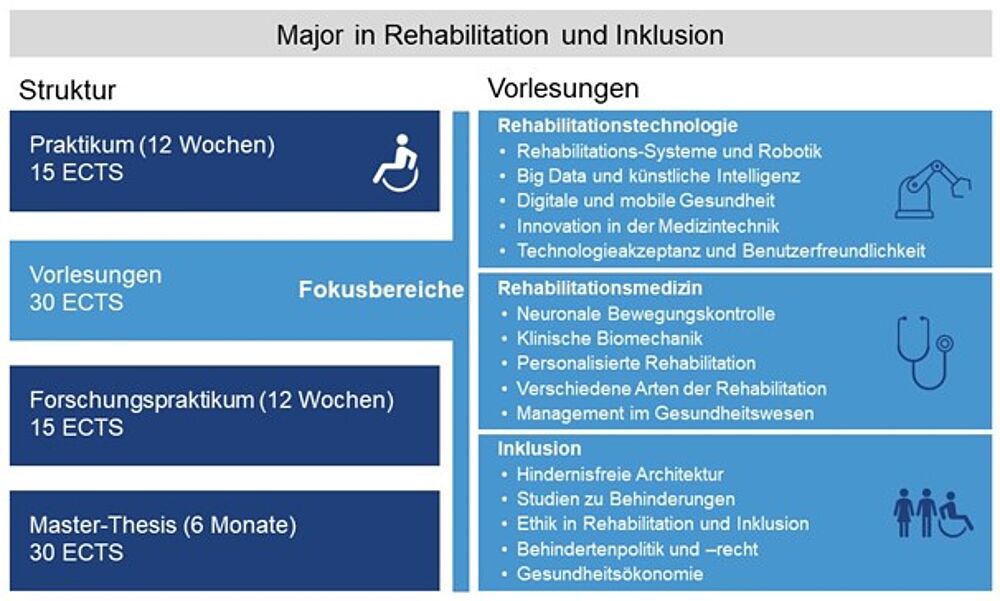 Major in Rehabilitation und Inklusion

Struktur

Praktikum (12 Wochen)
15 ECTS

Vorlesungen
30 ECTS

Forschungspraktikum (12 Wochen)
15 ECTS

Master-Thesis (6 Monate)
30 ECTS

Fokusbereiche

Vorlesungen

Rehabilitationstechnologie
• Rehabilitations-Systeme und Robotik
• Big Data und künstliche Intelligenz
• Digitale und mobile Gesundheit
• Innovation in der Medizintechnik
• Technologieakzeptanz und Benutzerfreundlichkeit

Rehabilitationsmedizin
• Neuronale Bewegungskontrolle
• Klinische Biomechanik
• Personalisierte Rehabilitation
• Verschiedene Arten der Rehabilitation
• Management im Gesundheitswesen

Inklusion
• Hindernisfreie Architektur
• Studien zu Behinderungen
• Ethik in Rehabilitation und Inklusion
• Behindertenpolitik und –recht
• Gesundheitsökonomie